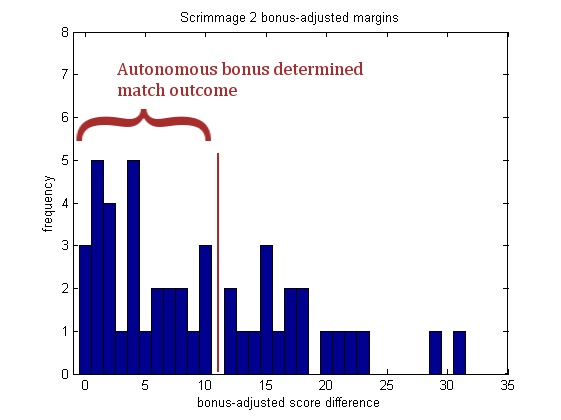 Scrimmage 2 bonus-adjusted margins

Autonomous bonus determined match outcome

frequency

8
7
6
5
4
3
2
1
0

0 5 10 15 20 25 30 35

bonus-adjusted score difference